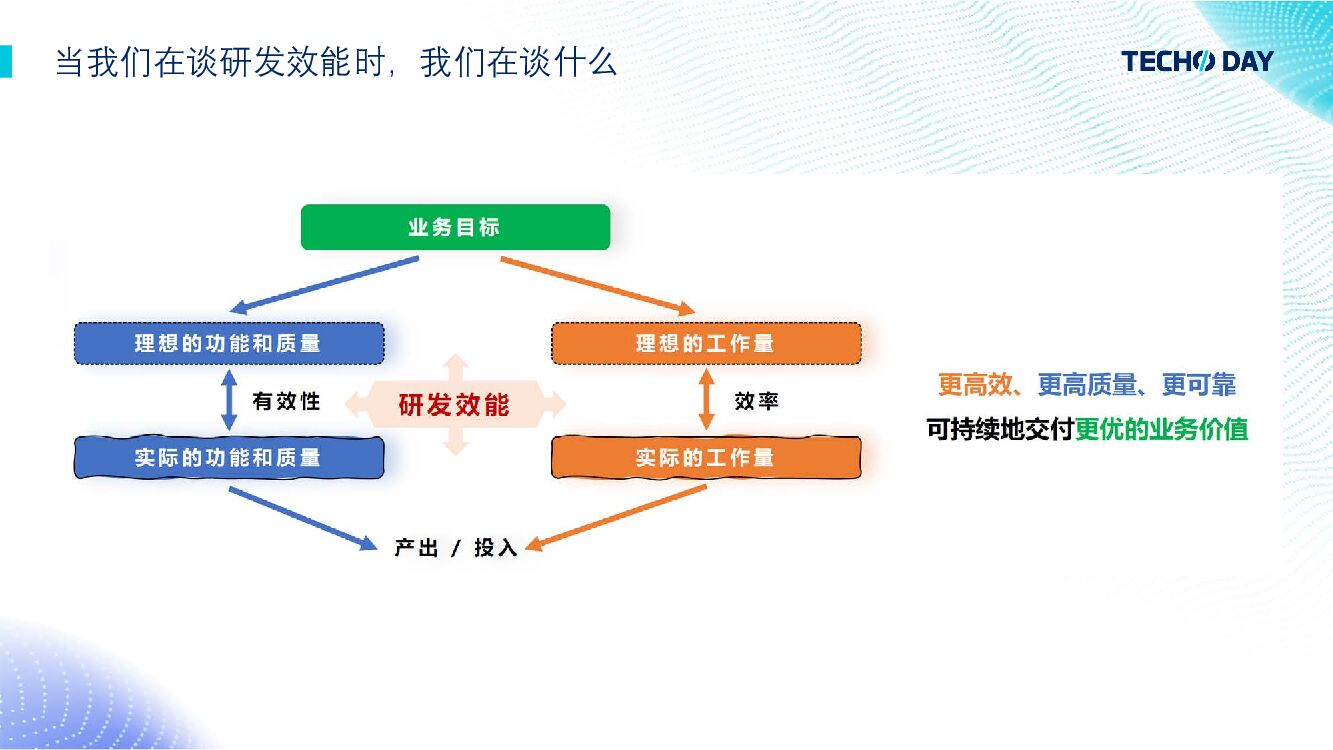 当我们在谈研发效能时，我们在谈什么

TECHO DAY

业务目标

理想的功能和质量

理想的工作量

有效性

研发效能

效率

实际的功能和质量

实际的工作量

产出 / 投入

更高效、更高质量、更可靠

可持续地交付更优的业务价值